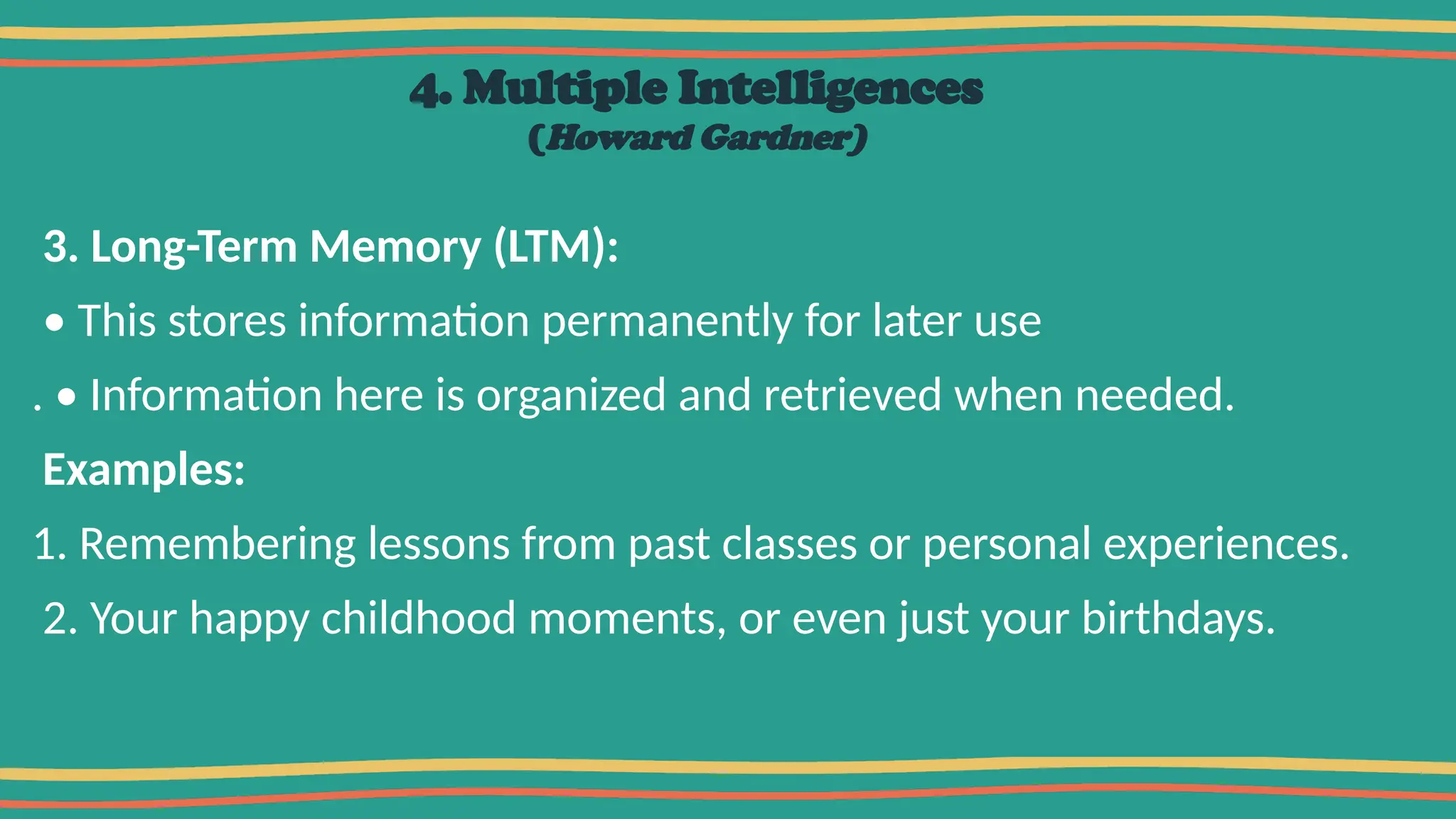 4. Multiple Intelligences
(Howard Gardner)

3. Long-Term Memory (LTM):

• This stores information permanently for later use

. • Information here is organized and retrieved when needed.

Examples:

1. Remembering lessons from past classes or personal experiences.

2. Your happy childhood moments, or even just your birthdays.